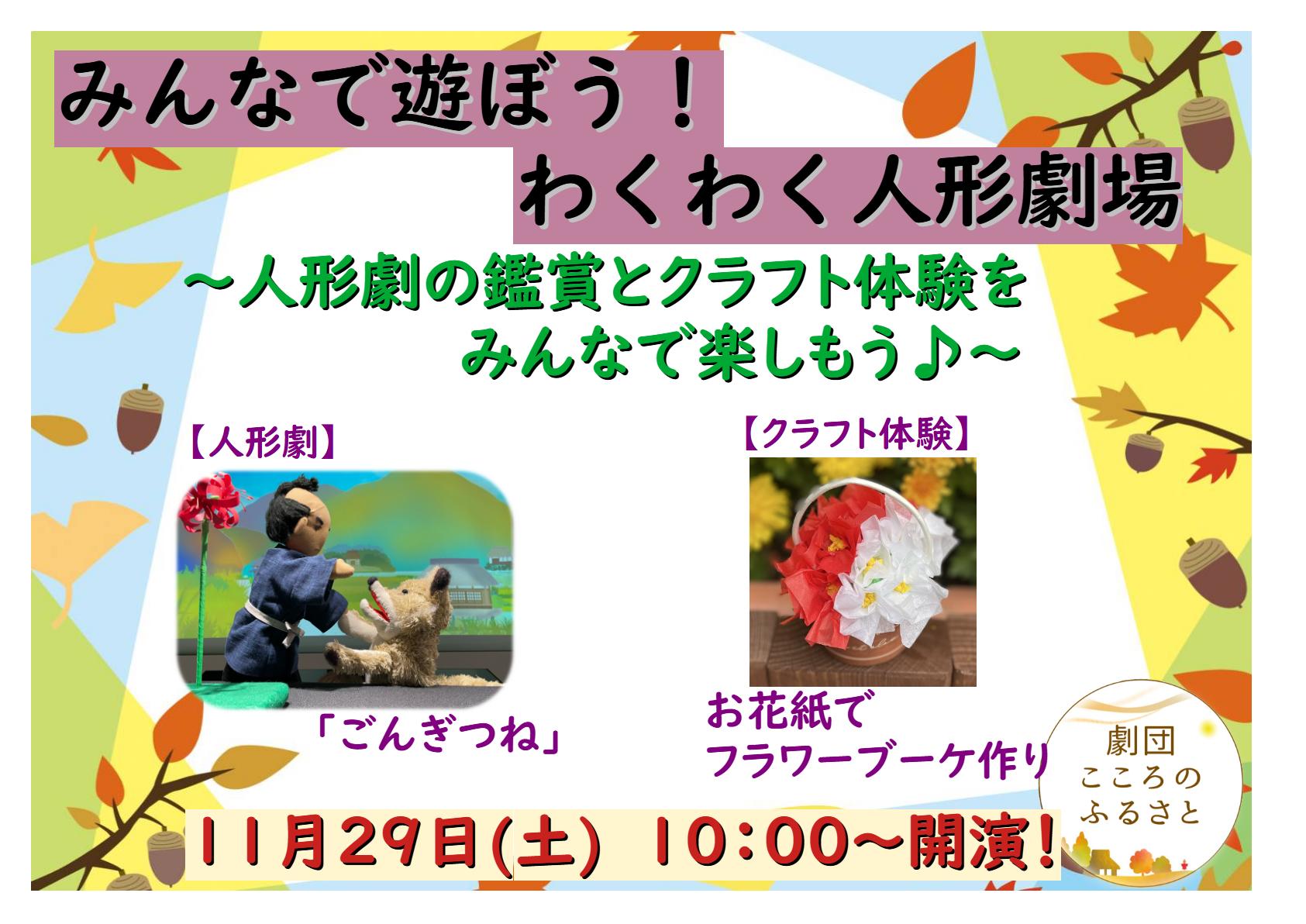 みんなで遊ぼう！
わくわく人形劇場

～人形劇の鑑賞とクラフト体験を
みんなで楽しもう♪～

【人形劇】

「ごんぎつね」

【クラフト体験】

お花紙で
フラワーブーケ作り

劇団
こころの
ふるさと

11月29日(土) 10:00～開演！